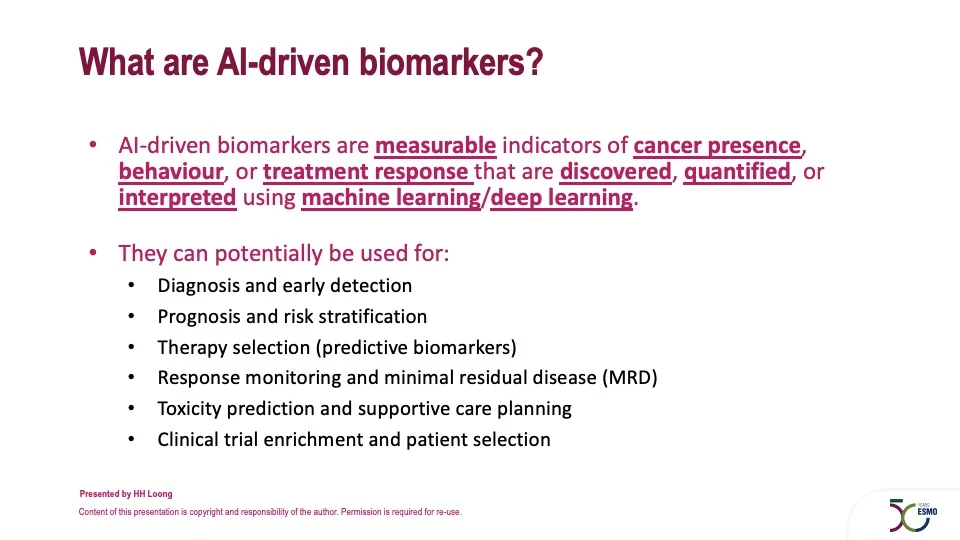 What are AI-driven biomarkers?

• AI-driven biomarkers are measurable indicators of cancer presence, behaviour, or treatment response that are discovered, quantified, or interpreted using machine learning/deep learning.

• They can potentially be used for:
  • Diagnosis and early detection
  • Prognosis and risk stratification
  • Therapy selection (predictive biomarkers)
  • Response monitoring and minimal residual disease (MRD)
  • Toxicity prediction and supportive care planning
  • Clinical trial enrichment and patient selection

Presented by HH Loong

Content of this presentation is copyright and responsibility of the author. Permission is required for re-use.

50 YEARS ESMO